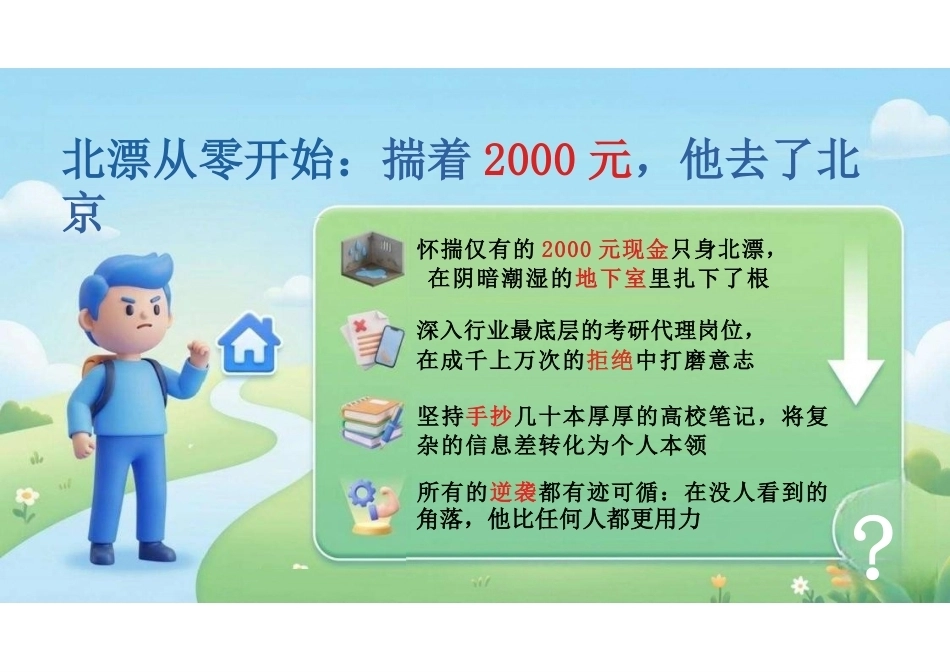 北漂从零开始：揣着2000元，他去了北京

怀揣仅有的2000元现金只身北漂，在阴暗潮湿的地下室里扎下了根

深入行业最底层的考研代理岗位，在成千上万次的拒绝中打磨意志

坚持手抄几十本厚厚的高校笔记，将复杂的信息差转化为个人本领

所有的逆袭都有迹可循：在没人看到的角落，他比任何人都更用力

?